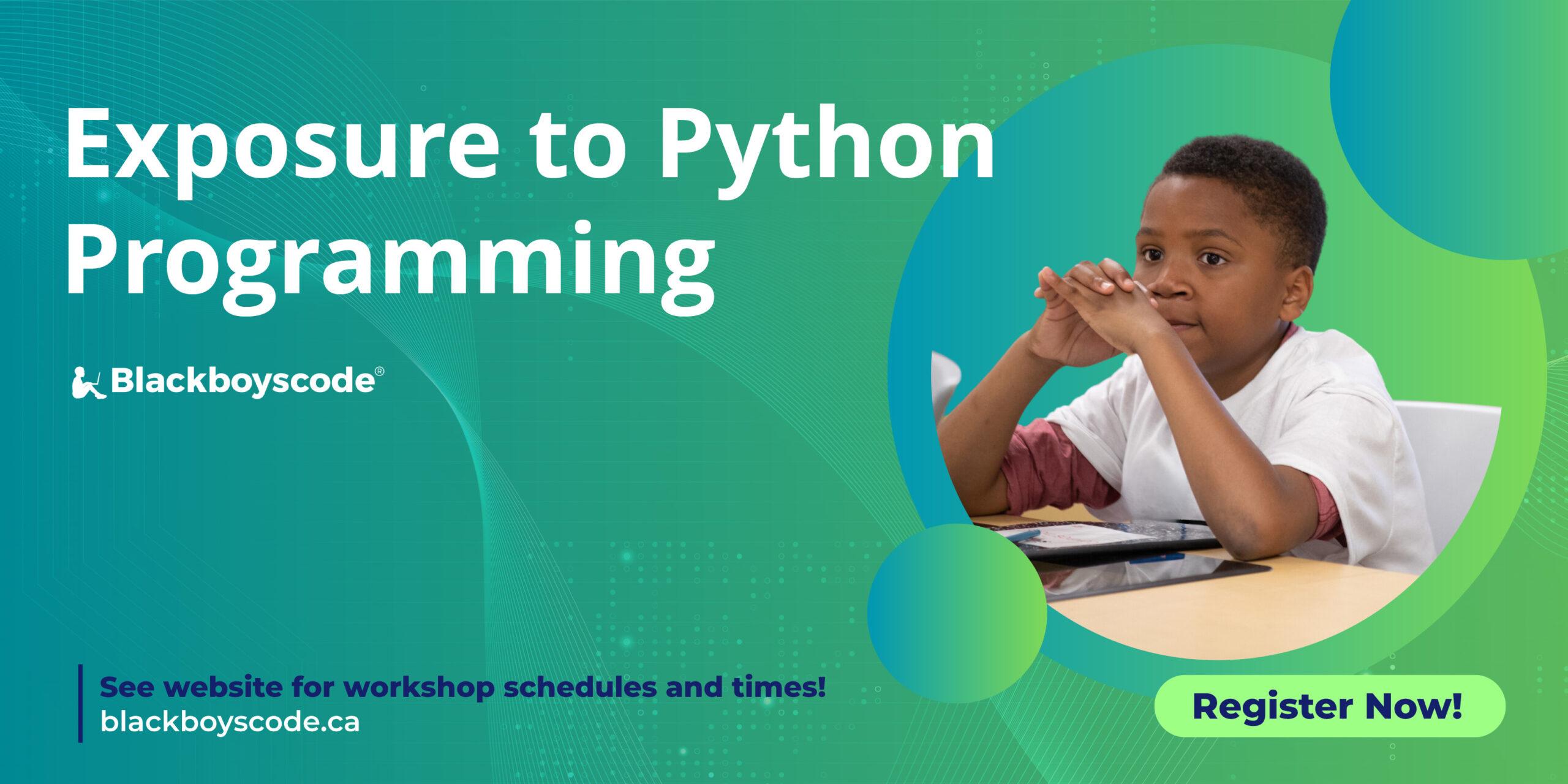 Exposure to Python Programming

Blackboyscode®

See website for workshop schedules and times!
blackboyscode.ca

Register Now!